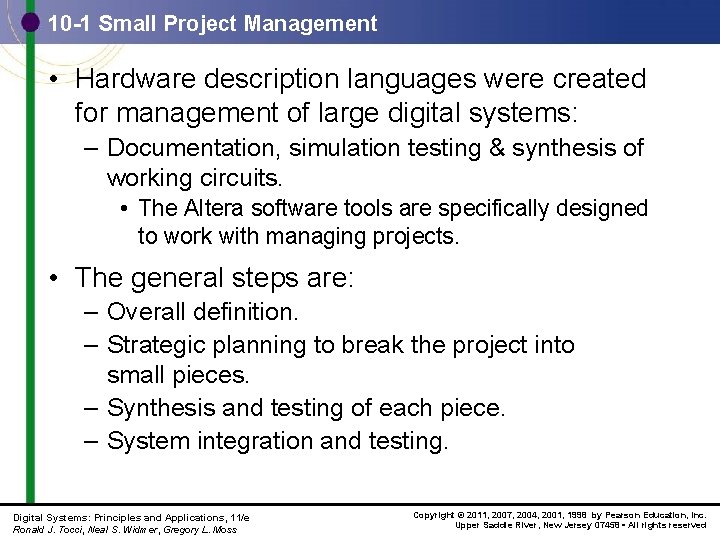 10-1 Small Project Management

• Hardware description languages were created for management of large digital systems:
– Documentation, simulation testing & synthesis of working circuits.
• The Altera software tools are specifically designed to work with managing projects.

• The general steps are:
– Overall definition.
– Strategic planning to break the project into small pieces.
– Synthesis and testing of each piece.
– System integration and testing.

Digital Systems: Principles and Applications, 11/e
Ronald J. Tocci, Neal S. Widmer, Gregory L. Moss

Copyright © 2011, 2007, 2004, 2001, 1998 by Pearson Education, Inc.
Upper Saddle River, New Jersey 07458 • All rights reserved